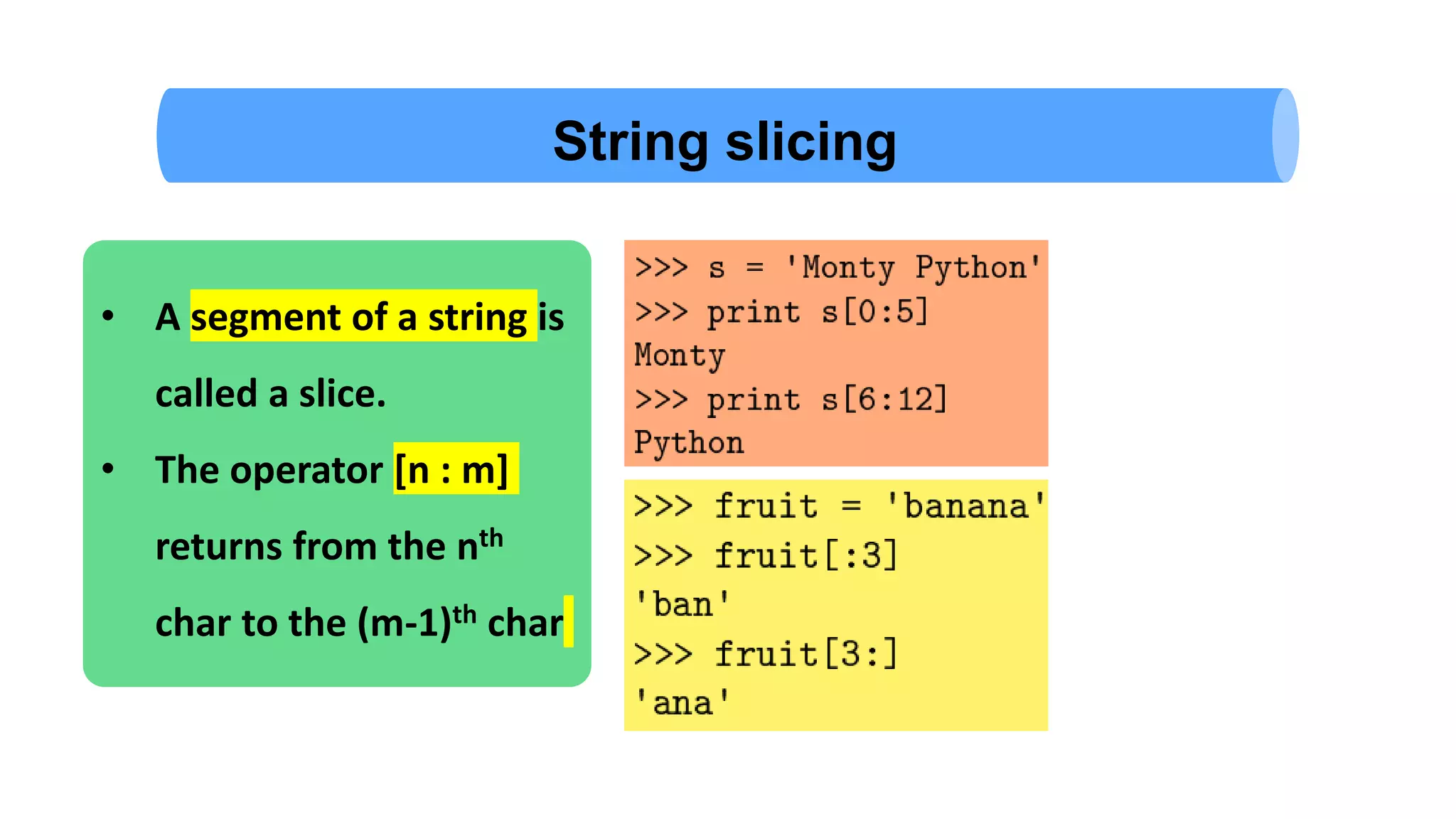 String slicing

• A segment of a string is called a slice.

• The operator [n : m] returns from the n$^{th}$ char to the (m-1)$^{th}$ char

>>> s = 'Monty Python'
>>> print s[0:5]
Monty
>>> print s[6:12]
Python

>>> fruit = 'banana'
>>> fruit[:3]
'ban'
>>> fruit[3:]
'ana'